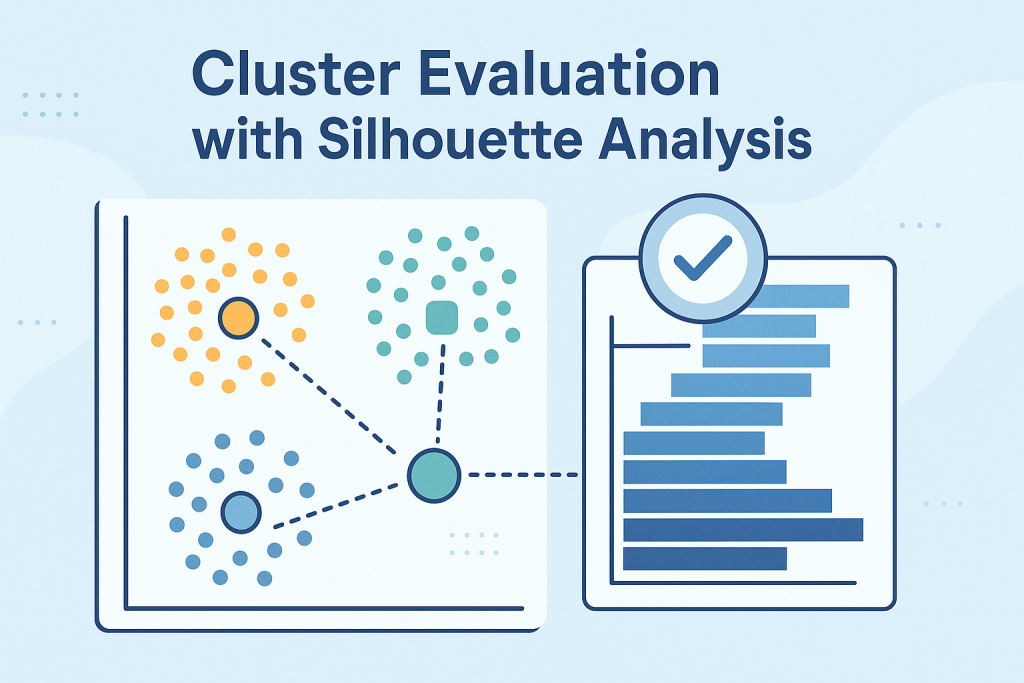 Cluster Evaluation with Silhouette Analysis